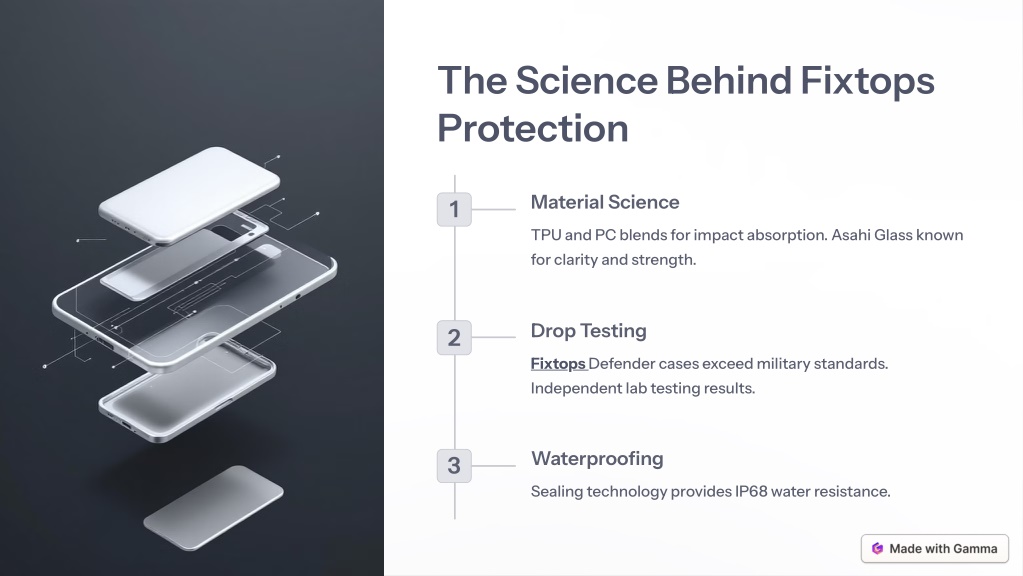 The Science Behind Fixtops Protection

1

Material Science

TPU and PC blends for impact absorption. Asahi Glass known for clarity and strength.

2

Drop Testing

Fixtops Defender cases exceed military standards. Independent lab testing results.

3

Waterproofing

Sealing technology provides IP68 water resistance.

Made with Gamma